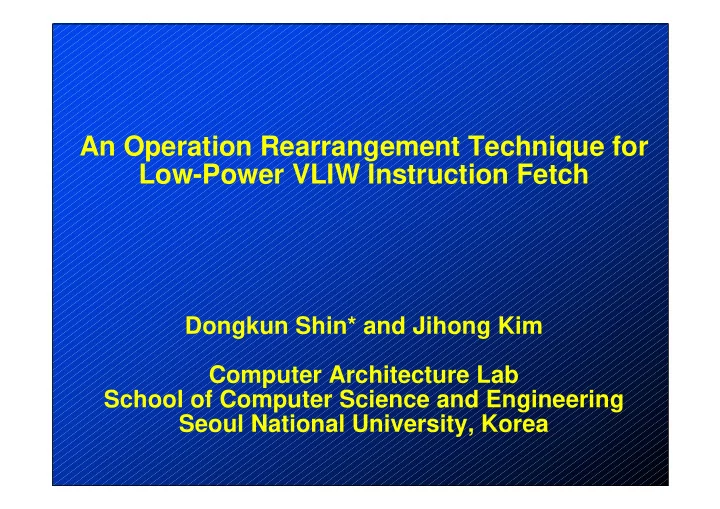 An Operation Rearrangement Technique for Low-Power VLIW Instruction Fetch

Dongkun Shin* and Jihong Kim

Computer Architecture Lab
School of Computer Science and Engineering
Seoul National University, Korea